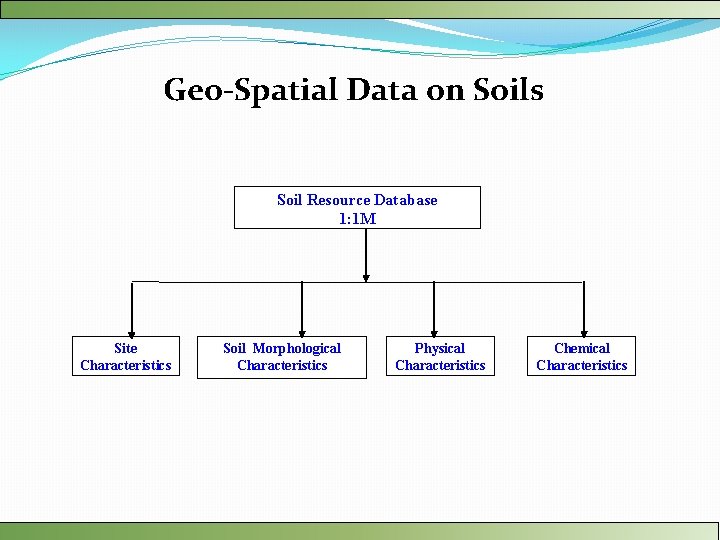 Geo-Spatial Data on Soils

Soil Resource Database
1:1M

Site Characteristics

Soil Morphological Characteristics

Physical Characteristics

Chemical Characteristics